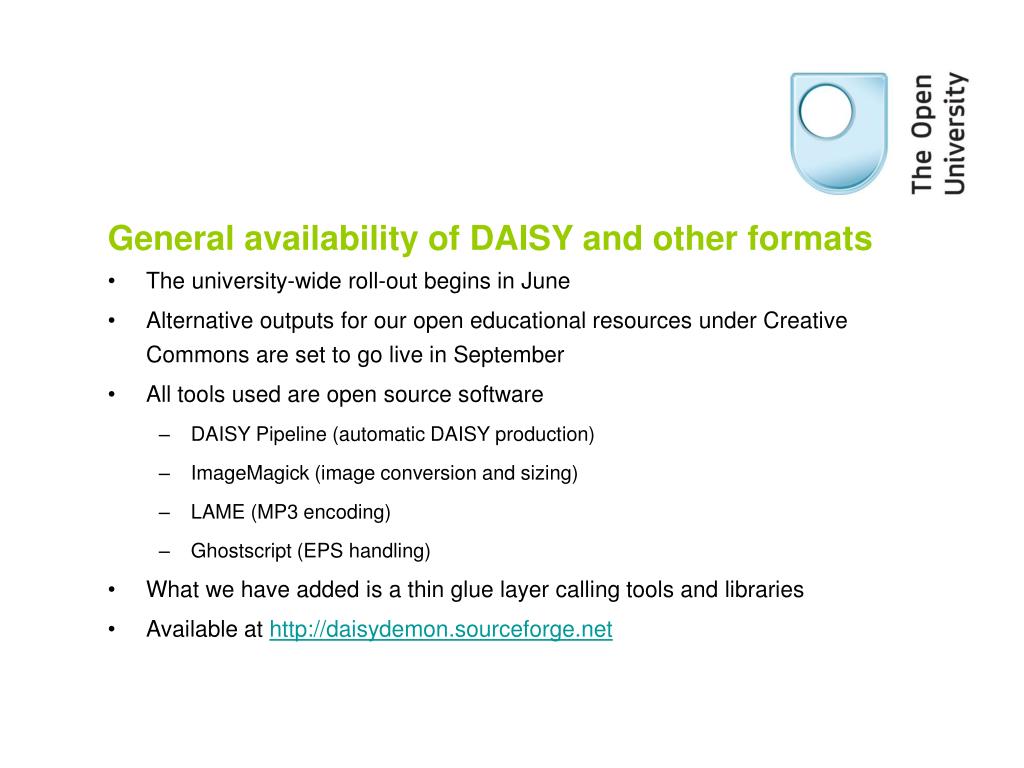 The Open University

General availability of DAISY and other formats

• The university-wide roll-out begins in June
• Alternative outputs for our open educational resources under Creative Commons are set to go live in September
• All tools used are open source software
– DAISY Pipeline (automatic DAISY production)
– ImageMagick (image conversion and sizing)
– LAME (MP3 encoding)
– Ghostscript (EPS handling)
• What we have added is a thin glue layer calling tools and libraries
• Available at http://daisydemon.sourceforge.net